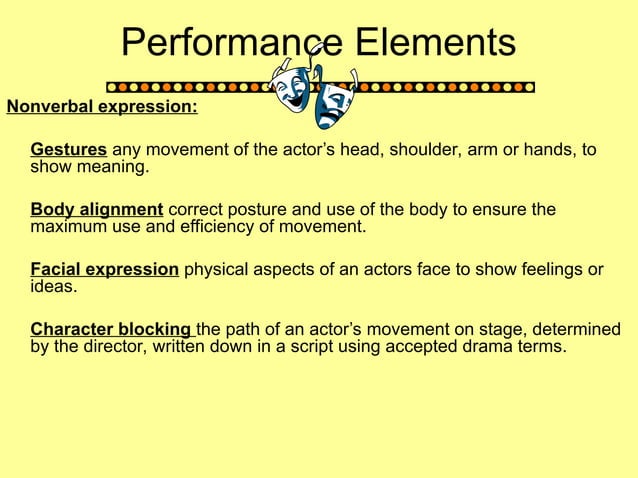 Performance Elements

Nonverbal expression:

Gestures any movement of the actor's head, shoulder, arm or hands, to show meaning.

Body alignment correct posture and use of the body to ensure the maximum use and efficiency of movement.

Facial expression physical aspects of an actors face to show feelings or ideas.

Character blocking the path of an actor's movement on stage, determined by the director, written down in a script using accepted drama terms.